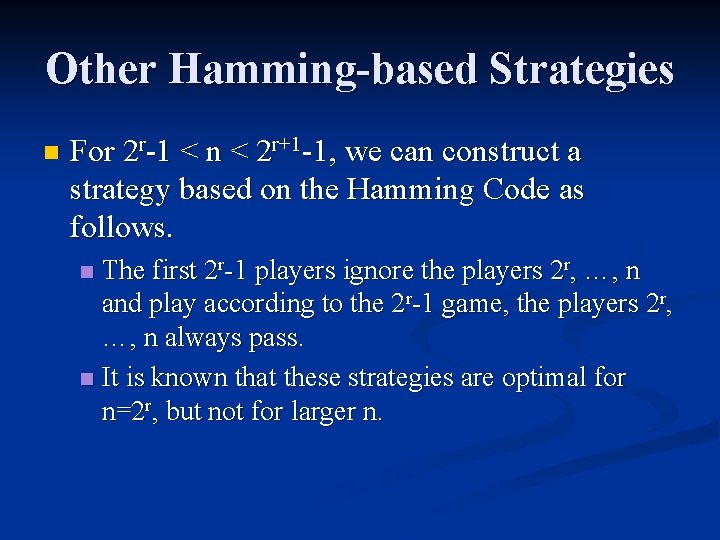 Other Hamming-based Strategies

For $2^r-1 < n < 2^{r+1}-1$, we can construct a strategy based on the Hamming Code as follows.

The first $2^r-1$ players ignore the players $2^r$, …, n and play according to the $2^r-1$ game, the players $2^r$, …, n always pass.

It is known that these strategies are optimal for $n=2^r$, but not for larger n.